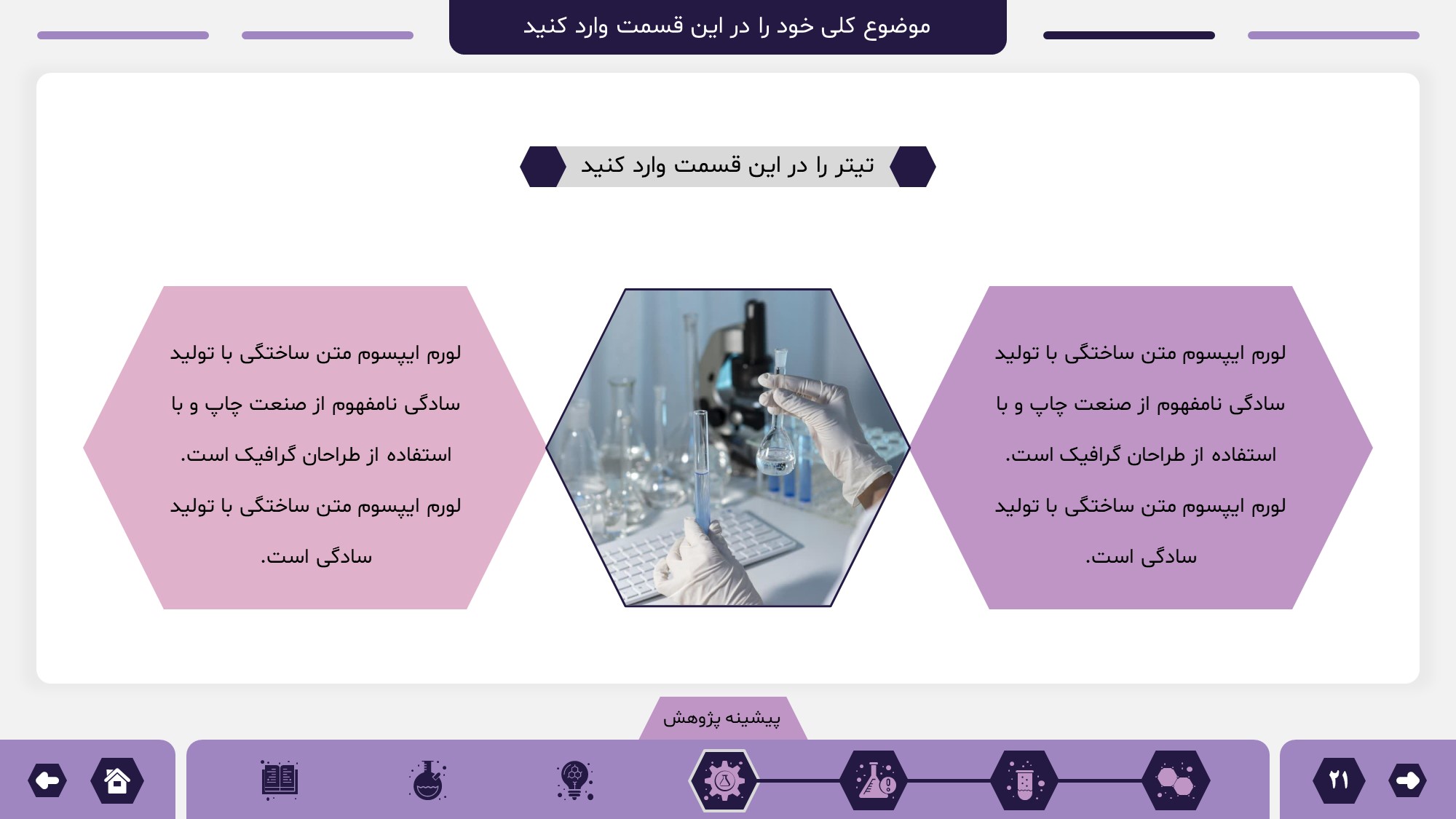 موضوع کلی خود را در این قسمت وارد کنید

تیتر را در این قسمت وارد کنید

لورم ایپسوم متن ساختگی با تولید سادگی نامفهوم از صنعت چاپ و با استفاده از طراحان گرافیک است. لورم ایپسوم متن ساختگی با تولید سادگی است.

لورم ایپسوم متن ساختگی با تولید سادگی نامفهوم از صنعت چاپ و با استفاده از طراحان گرافیک است. لورم ایپسوم متن ساختگی با تولید سادگی است.

پیشینه پژوهش

۲۱